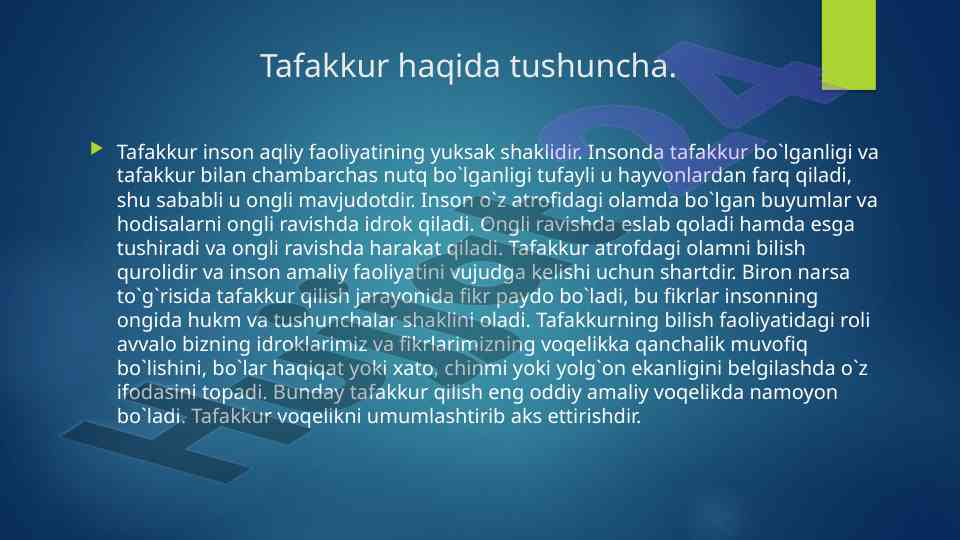 Tafakkur haqida tushuncha.

Tafakkur inson aqliy faoliyatining yuksak shaklidir. Insonda tafakkur bo`lganligi va tafakkur bilan chambarchas nutq bo`lganligi tufayli u hayvonlardan farq qiladi, shu sababli u ongli mavjudotdir. Inson o`z atrofidagi olamda bo`lgan buyumlar va hodisalarni ongli ravishda idrok qiladi. Ongli ravishda eslab qoladi hamda esga tushiradi va ongli ravishda harakat qiladi. Tafakkur atrofdagi olamni bilish qurolidir va inson amaliy faoliyatini vujudga kelishi uchun shartdir. Biron narsa to`g`risida tafakkur qilish jarayonida fikr paydo bo`ladi, bu fikrlar insonning ongida hukm va tushunchalar shaklini oladi. Tafakkurning bilish faoliyatidagi roli avvalo bizning idroklarimiz va fikrlarimizning voqelikka qanchalik muvofiq bo`lishini, bo`lar haqiqat yoki xato, chinmi yoki yolg`on ekanligini belgilashda o`z ifodasini topadi. Bunday tafakkur qilish eng oddiy amaliy voqelikda namoyon bo`ladi. Tafakkur voqelikni umumlashtirib aks ettirishdir.